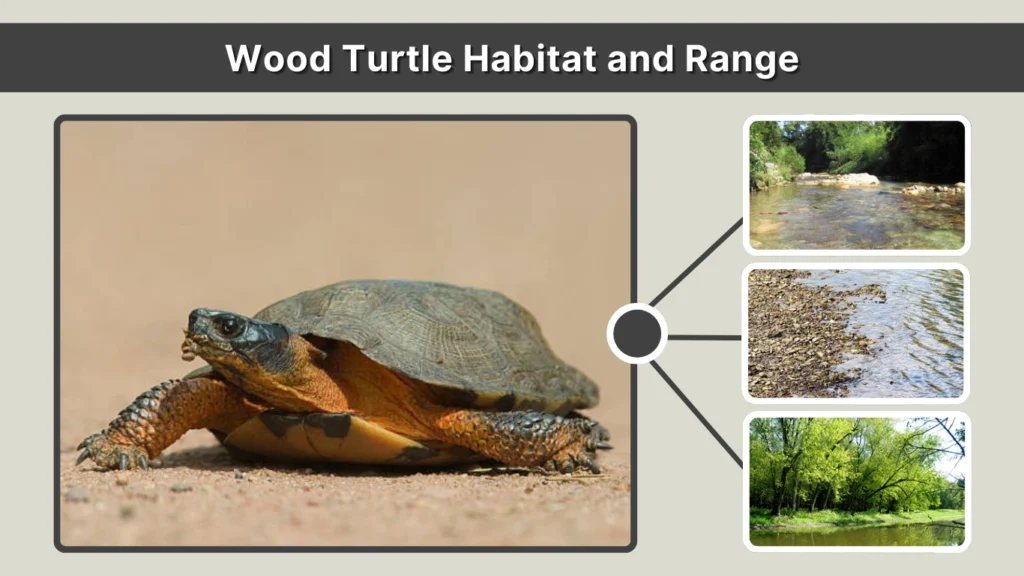 Wood Turtle Habitat and Range